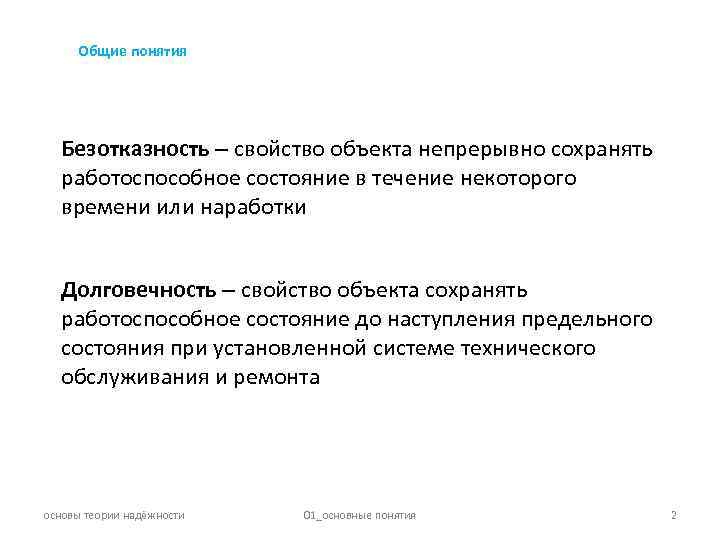 Общие понятия

Безотказность – свойство объекта непрерывно сохранять работоспособное состояние в течение некоторого времени или наработки

Долговечность – свойство объекта сохранять работоспособное состояние до наступления предельного состояния при установленной системе технического обслуживания и ремонта

основы теории надёжности

01_основные понятия

2